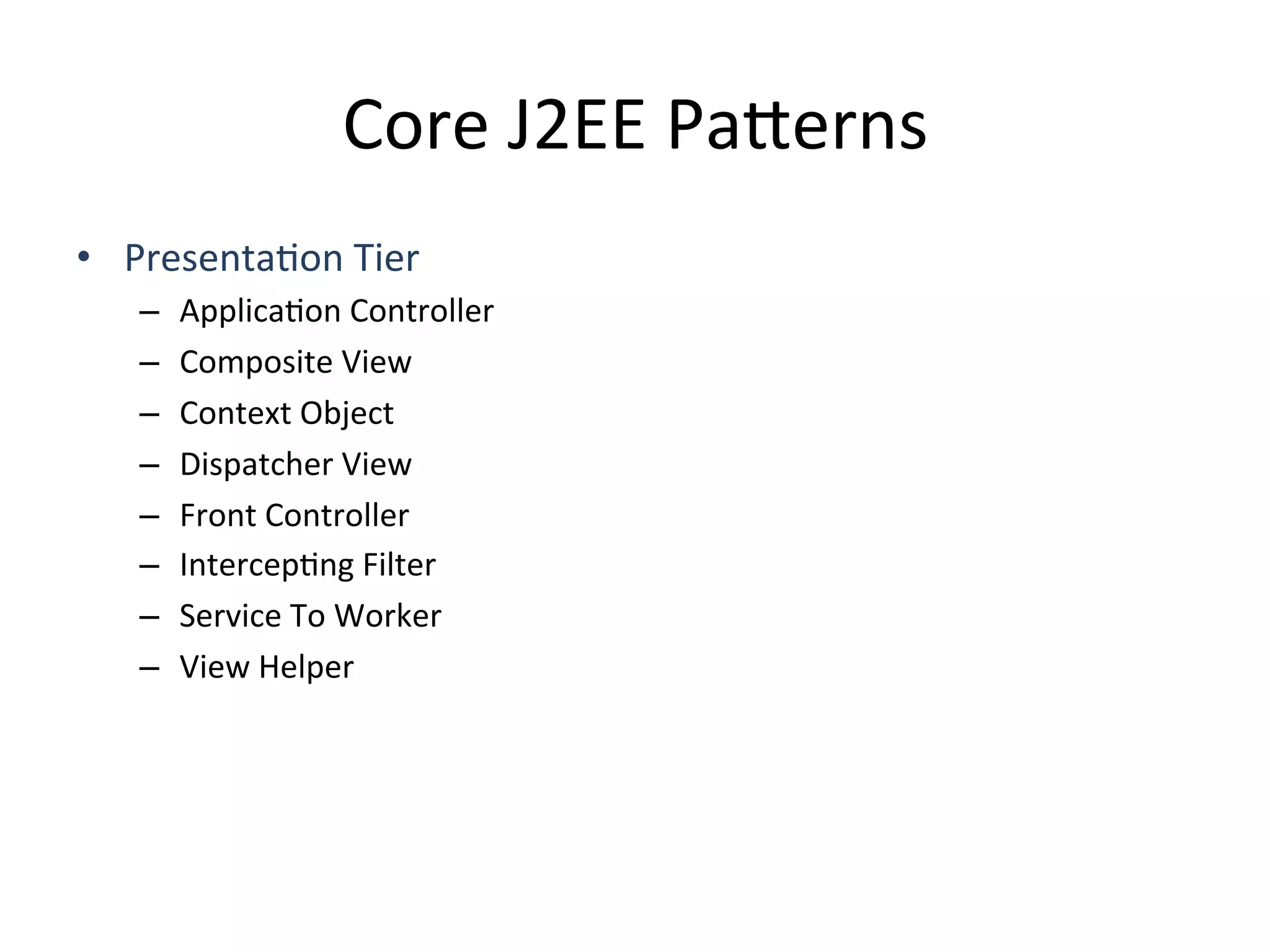 Core J2EE Patterns

• Presentation Tier
  – Application Controller
  – Composite View
  – Context Object
  – Dispatcher View
  – Front Controller
  – Intercepting Filter
  – Service To Worker
  – View Helper